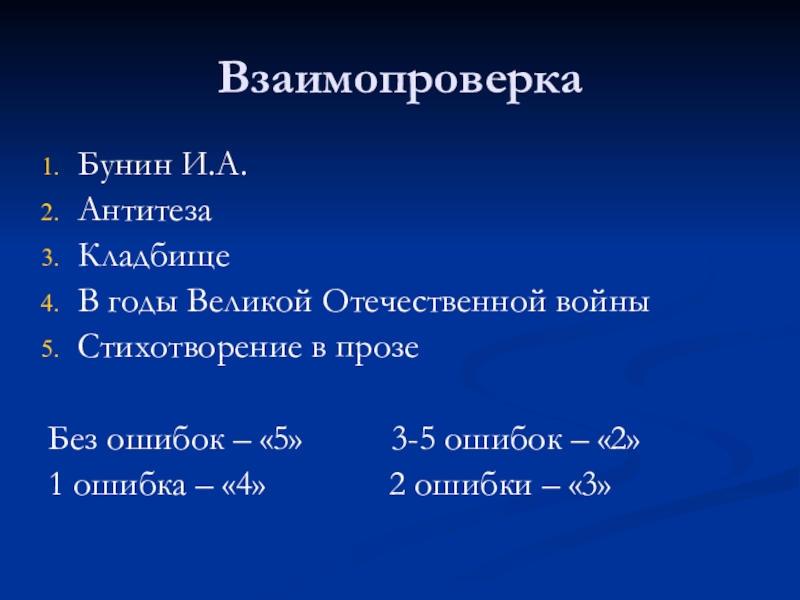 Взаимопроверка

1. Бунин И.А.
2. Антитеза
3. Кладбище
4. В годы Великой Отечественной войны
5. Стихотворение в прозе

Без ошибок – «5» 3-5 ошибок – «2»
1 ошибка – «4» 2 ошибки – «3»